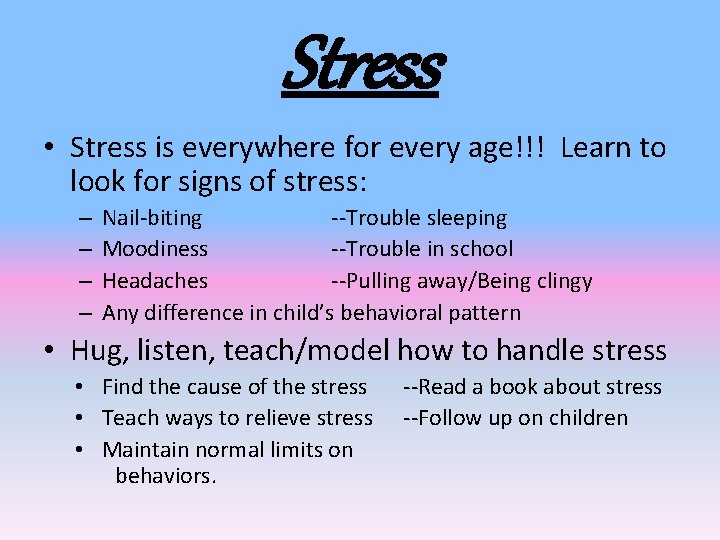 Stress

• Stress is everywhere for every age!!! Learn to look for signs of stress:
– Nail-biting --Trouble sleeping
– Moodiness --Trouble in school
– Headaches --Pulling away/Being clingy
– Any difference in child's behavioral pattern

• Hug, listen, teach/model how to handle stress
• Find the cause of the stress --Read a book about stress
• Teach ways to relieve stress --Follow up on children
• Maintain normal limits on behaviors.